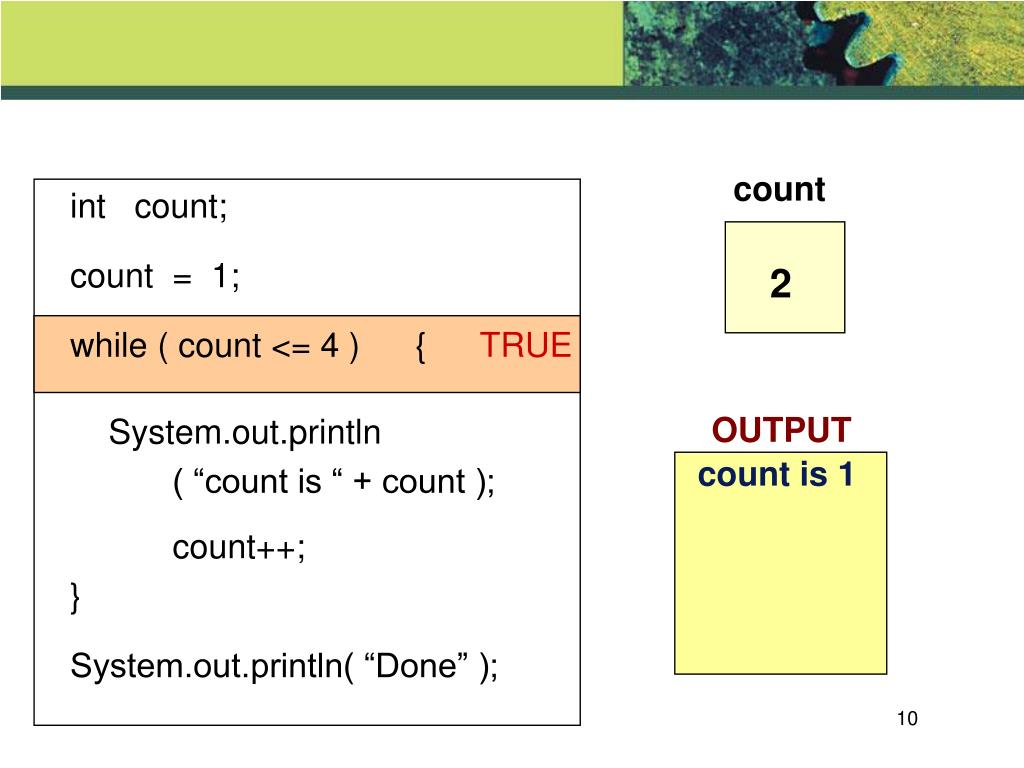 int count;

count = 1;

while ( count <= 4 ) { TRUE

System.out.println
( “count is “ + count );

count++;

}

System.out.println( “Done” );

count

2

OUTPUT

count is 1

10